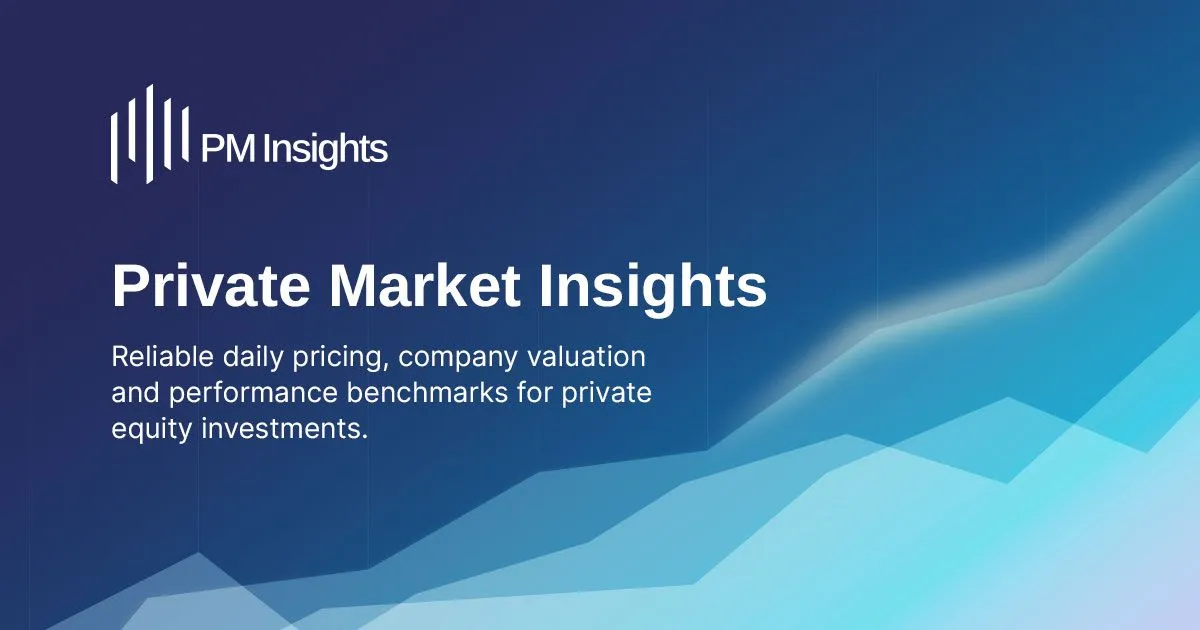 PM Insights

Private Market Insights

Reliable daily pricing, company valuation and performance benchmarks for private equity investments.